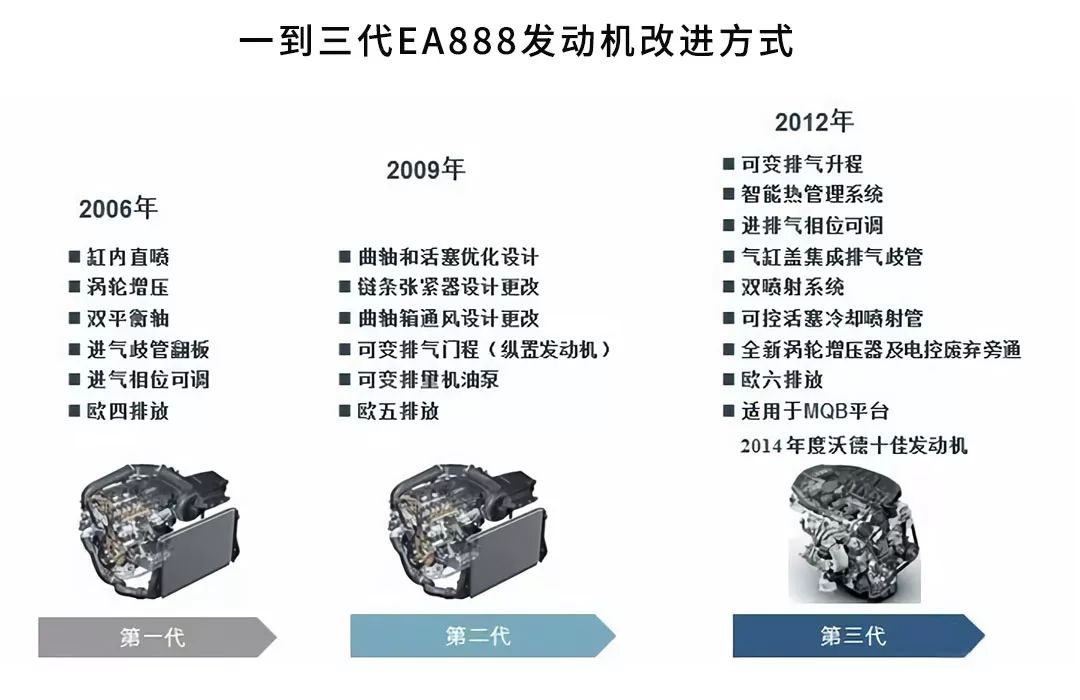 一到三代EA888发动机改进方式

2006年
■ 缸内直喷
■ 涡轮增压
■ 双平衡轴
■ 进气歧管翻板
■ 进气相位可调
■ 欧四排放

第一代

2009年
■ 曲轴和活塞优化设计
■ 链条张紧器设计更改
■ 曲轴箱通风设计更改
■ 可变排气门程（纵置发动机）
■ 可变排量机油泵
■ 欧五排放

第二代

2012年
■ 可变排气升程
■ 智能热管理系统
■ 进排气相位可调
■ 气缸盖集成排气歧管
■ 双喷射系统
■ 可控活塞冷却喷射管
■ 全新涡轮增压器及电控废弃旁通
■ 欧六排放
■ 适用于MQB平台
2014 年度沃德十佳发动机

第三代